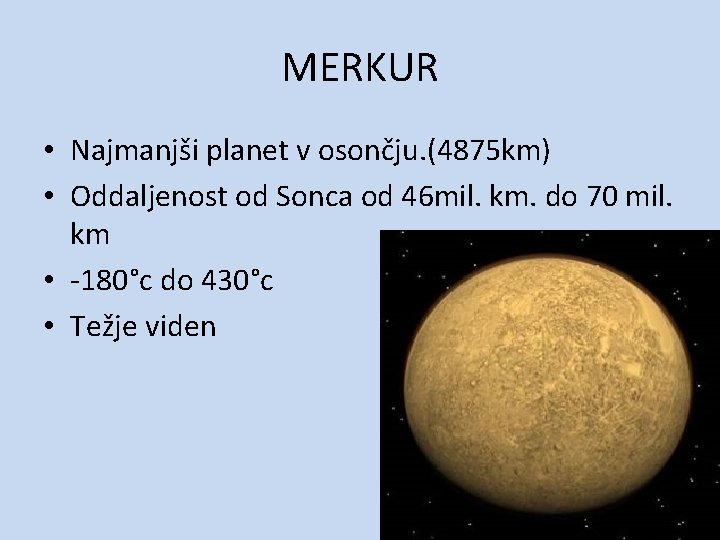 MERKUR

• Najmanjši planet v osončju.(4875km)
• Oddaljenost od Sonca od 46mil. km. do 70 mil. km
• -180°c do 430°c
• Težje viden